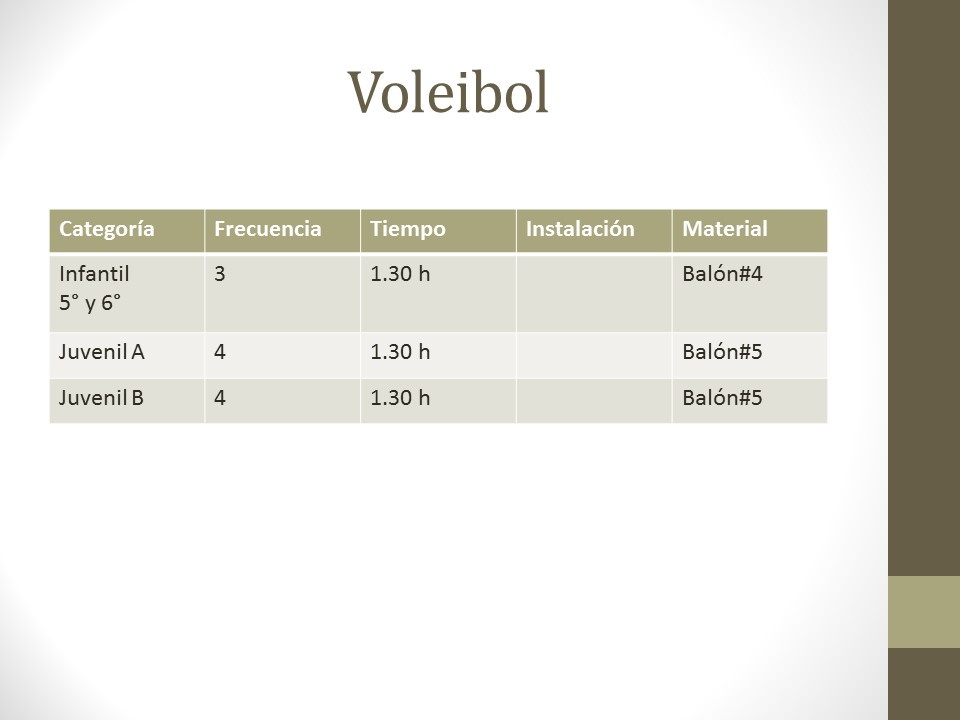 Voleibol

| Categoría | Frecuencia | Tiempo | Instalación | Material |
|---|---|---|---|---|
| Infantil 5° y 6° | 3 | 1.30 h | | Balón#4 |
| Juvenil A | 4 | 1.30 h | | Balón#5 |
| Juvenil B | 4 | 1.30 h | | Balón#5 |